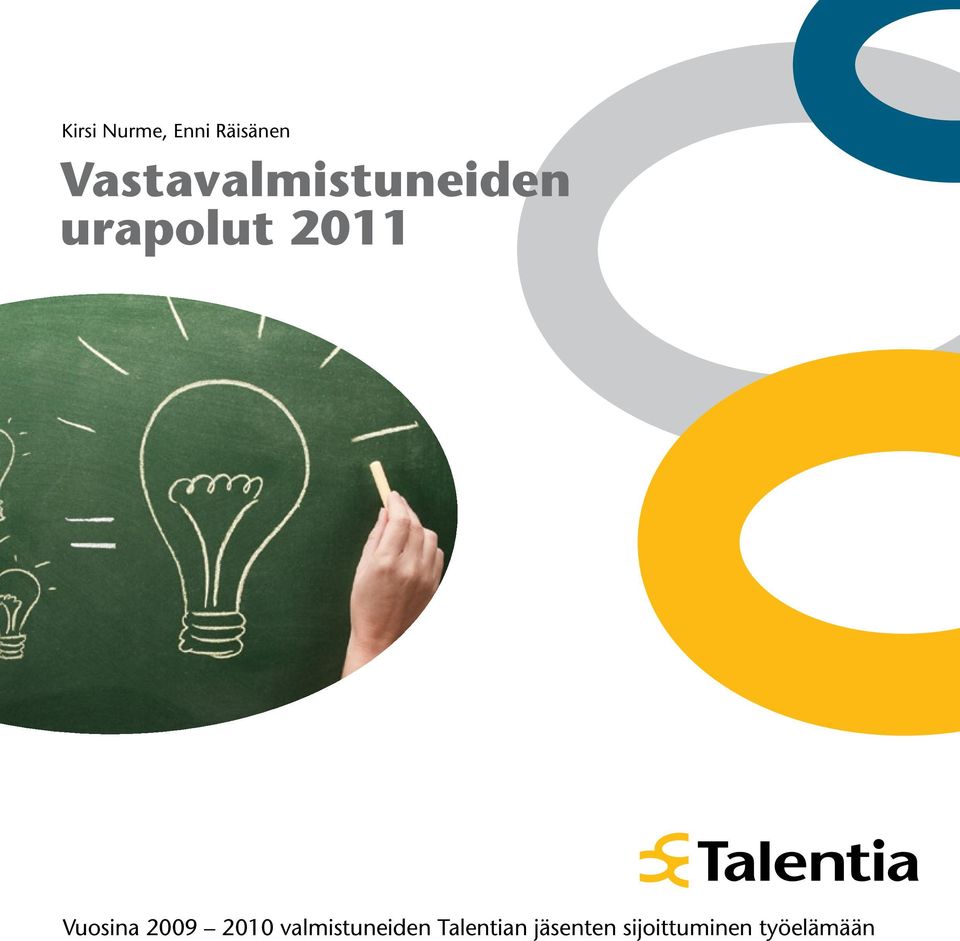 Kirsi Nurme, Enni Räisänen

Vastavalmistuneiden urapolut 2011

Talentia

Vuosina 2009 – 2010 valmistuneiden Talentian jäsenten sijoittuminen työelämään